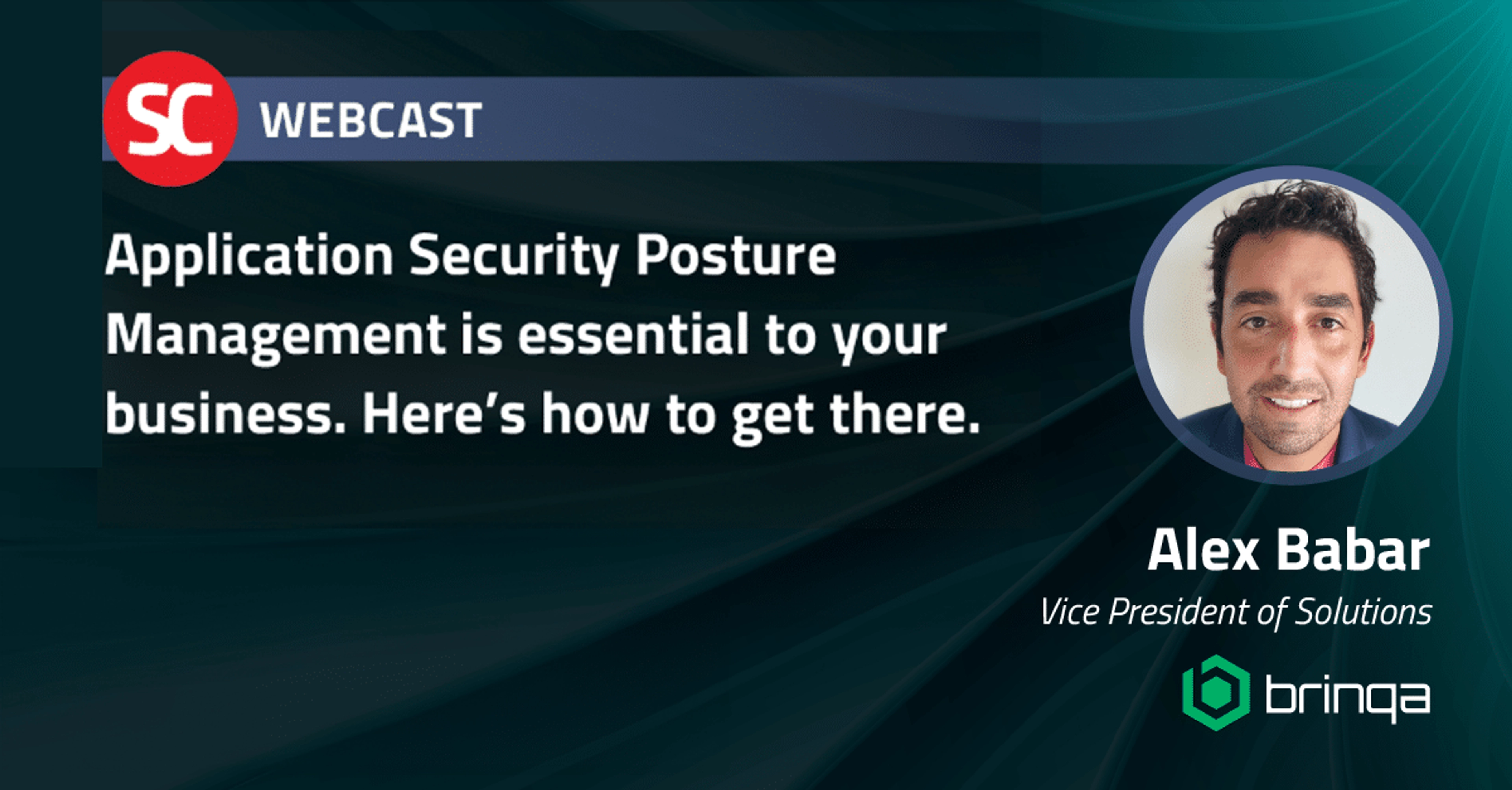 SC WEBCAST

Application Security Posture Management is essential to your business. Here's how to get there.

Alex Babar

Vice President of Solutions

brinqa